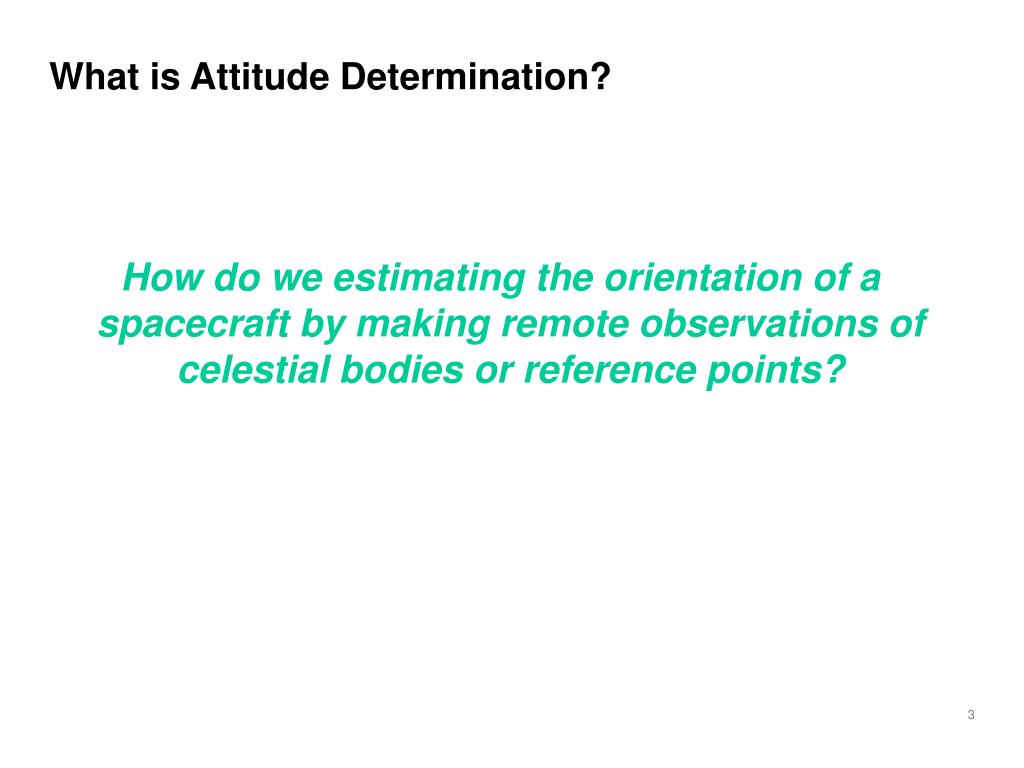 What is Attitude Determination?

How do we estimating the orientation of a spacecraft by making remote observations of celestial bodies or reference points?

3